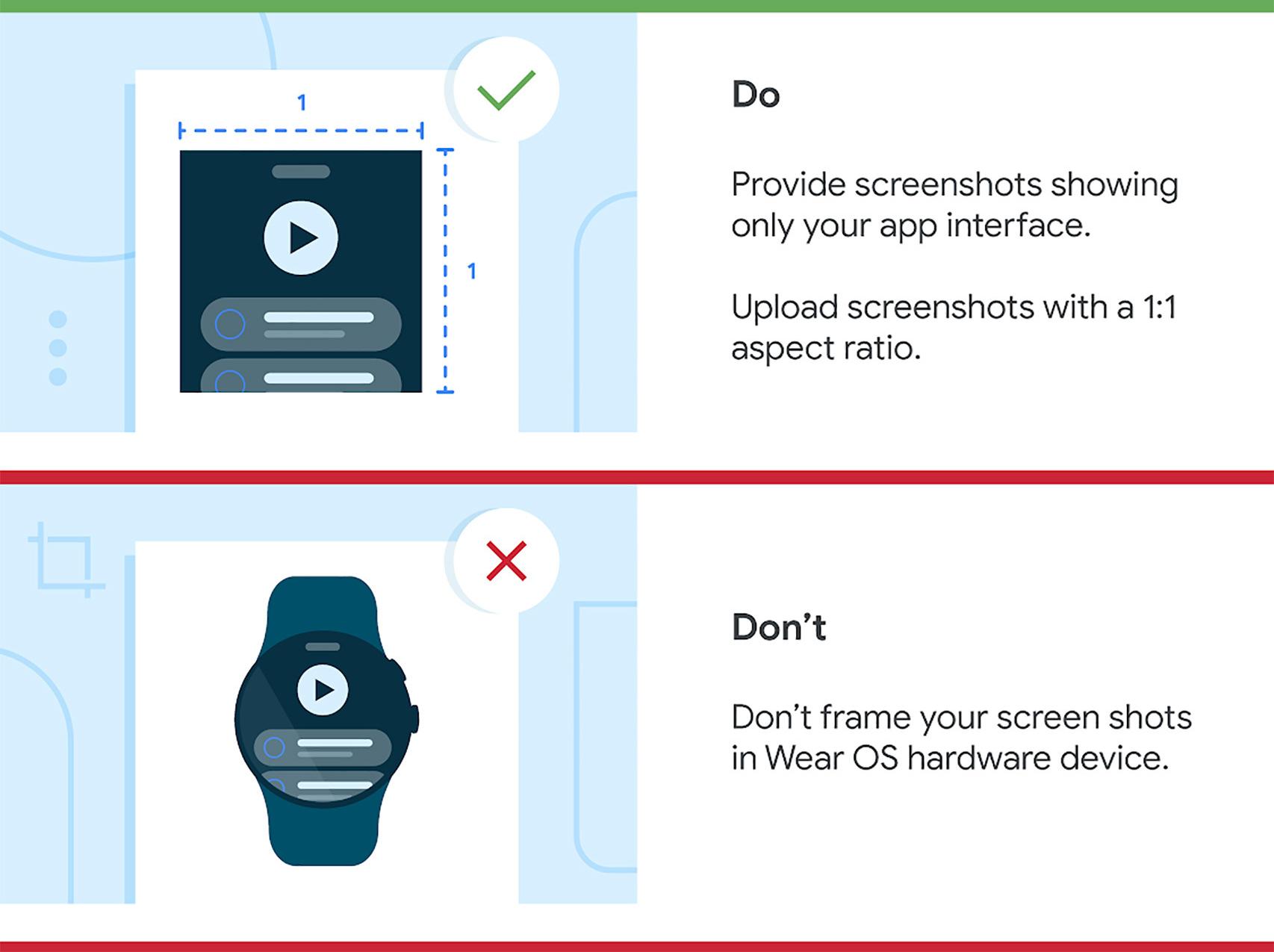 1

1

Do

Provide screenshots showing only your app interface.

Upload screenshots with a 1:1 aspect ratio.

Don’t

Don’t frame your screen shots in Wear OS hardware device.